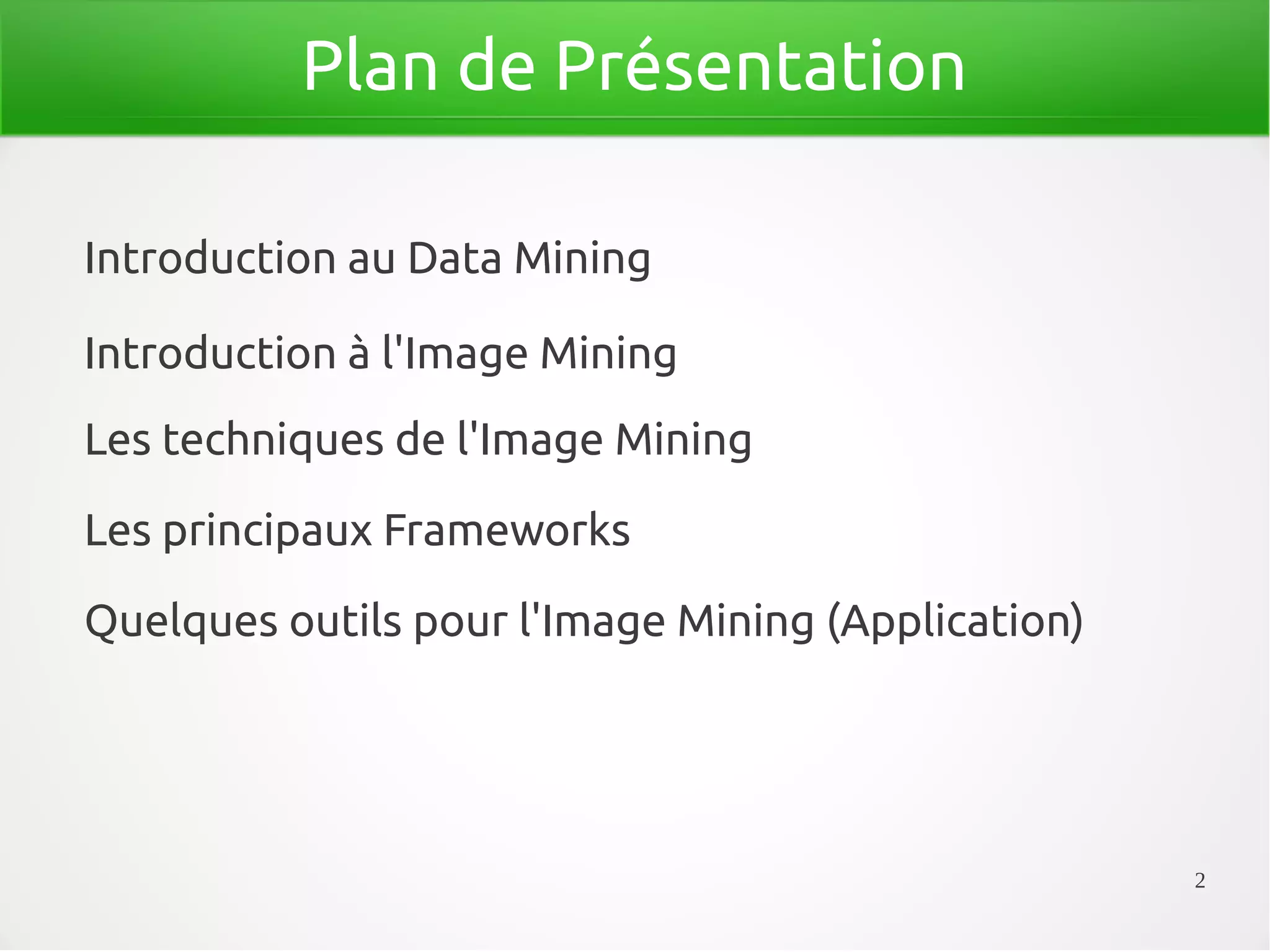 Plan de Présentation

Introduction au Data Mining

Introduction à l'Image Mining

Les techniques de l'Image Mining

Les principaux Frameworks

Quelques outils pour l'Image Mining (Application)

2